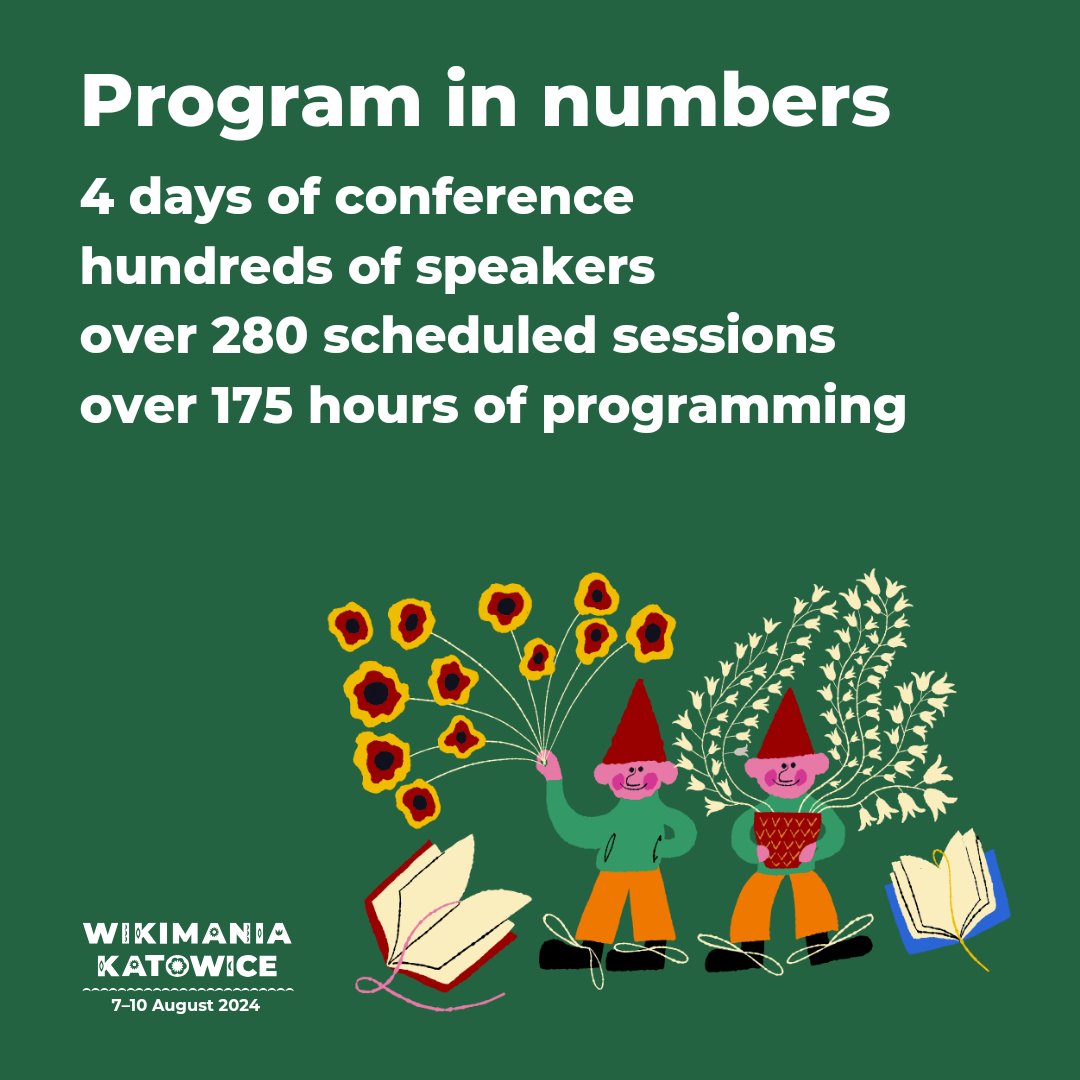 Program in numbers

4 days of conference
hundreds of speakers
over 280 scheduled sessions
over 175 hours of programming

WIKIMANIA
KATOWICE
7–10 August 2024